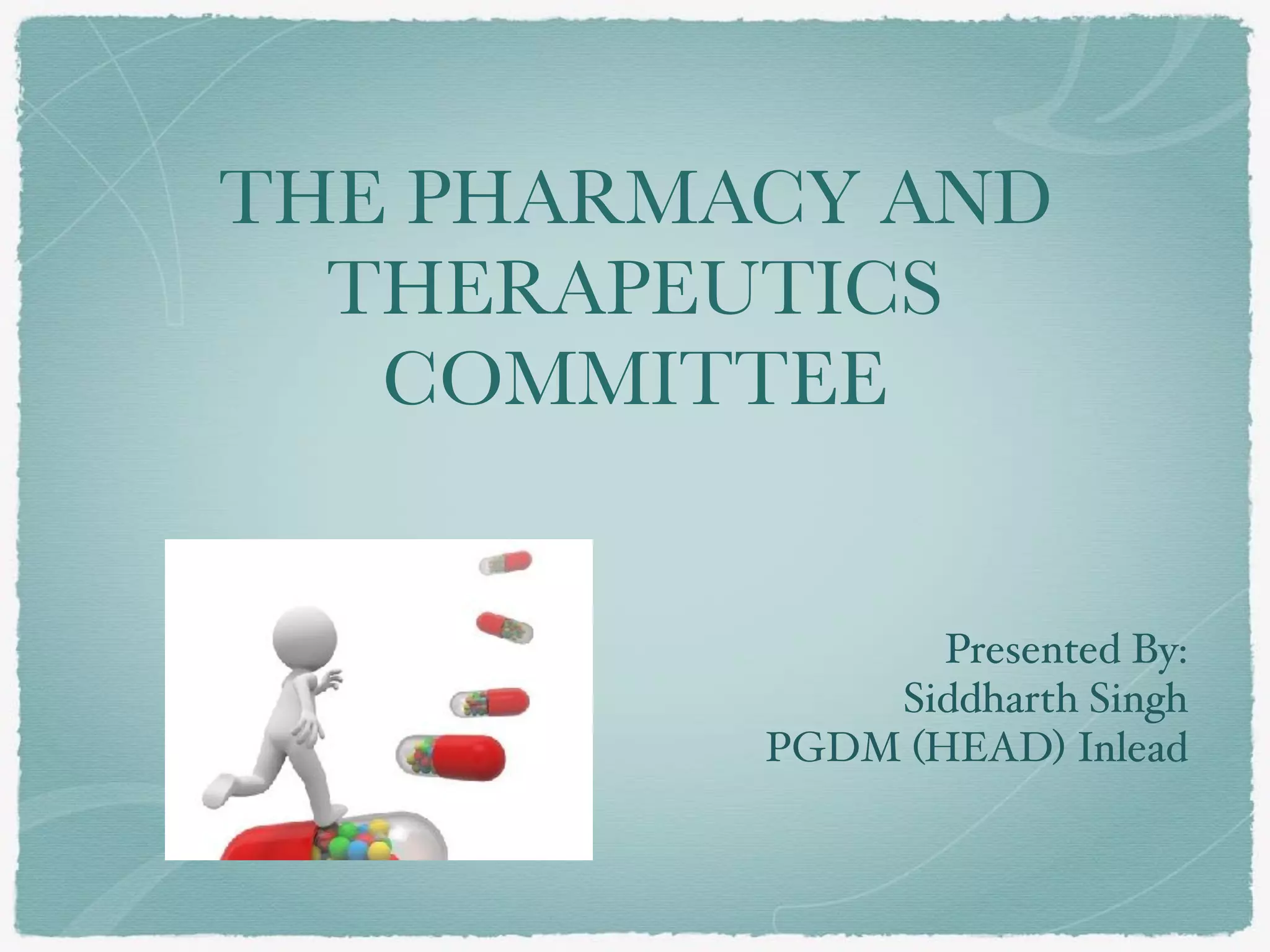 THE PHARMACY AND THERAPEUTICS COMMITTEE

Presented By:
Siddharth Singh
PGDM (HEAD) Inlead